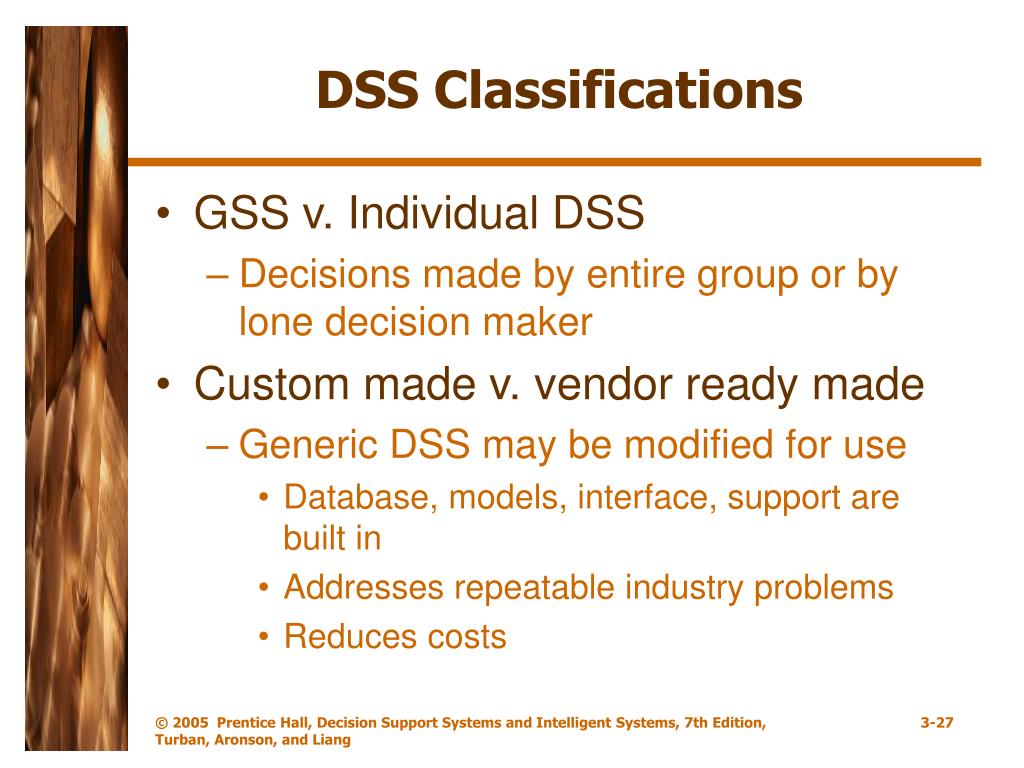 DSS Classifications

• GSS v. Individual DSS
– Decisions made by entire group or by lone decision maker
• Custom made v. vendor ready made
– Generic DSS may be modified for use
• Database, models, interface, support are built in
• Addresses repeatable industry problems
• Reduces costs

© 2005 Prentice Hall, Decision Support Systems and Intelligent Systems, 7th Edition, Turban, Aronson, and Liang

3-27